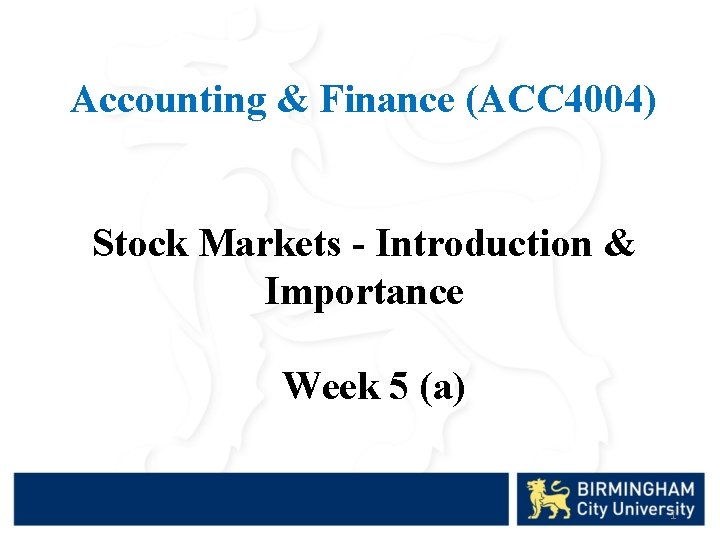 Accounting & Finance (ACC4004)

Stock Markets - Introduction & Importance

Week 5 (a)

BIRMINGHAM City University

1